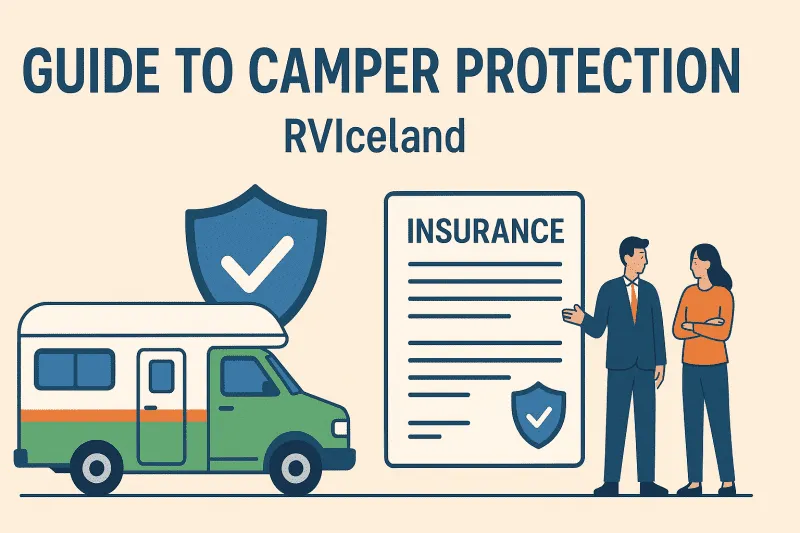 GUIDE TO CAMPER PROTECTION
RVIceland

INSURANCE